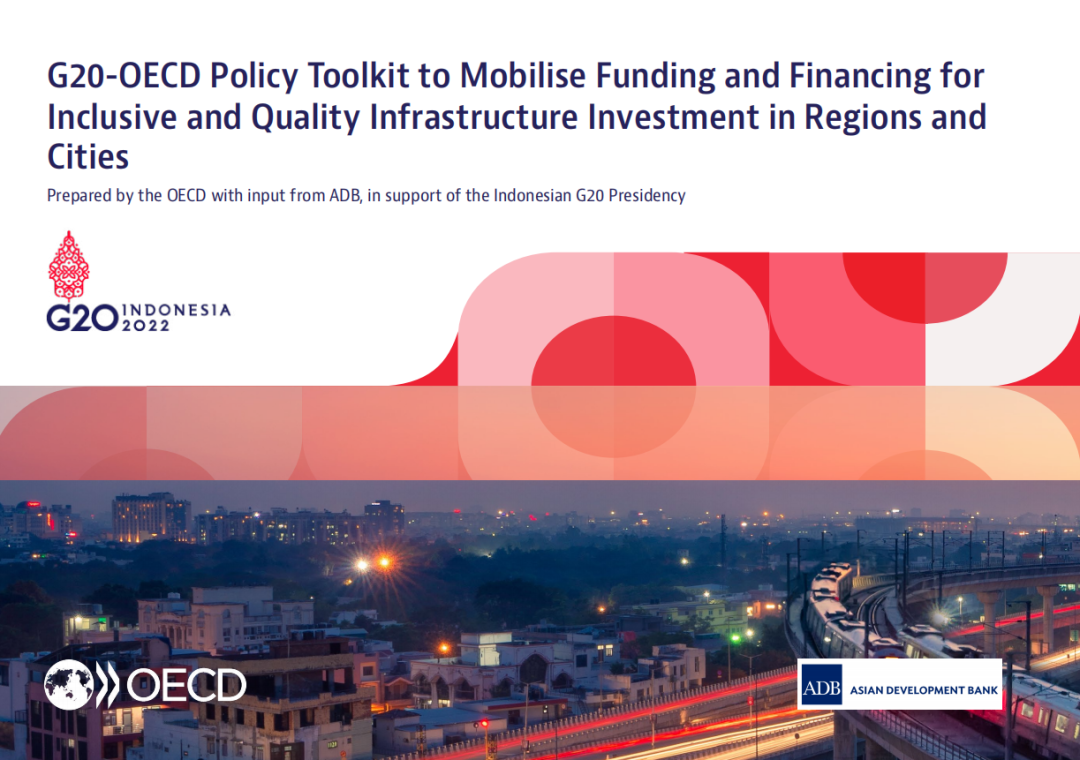 G20-OECD Policy Toolkit to Mobilise Funding and Financing for Inclusive and Quality Infrastructure Investment in Regions and Cities

Prepared by the OECD with input from ADB, in support of the Indonesian G20 Presidency

G20 INDONESIA 2022

OECD

ADB ASIAN DEVELOPMENT BANK